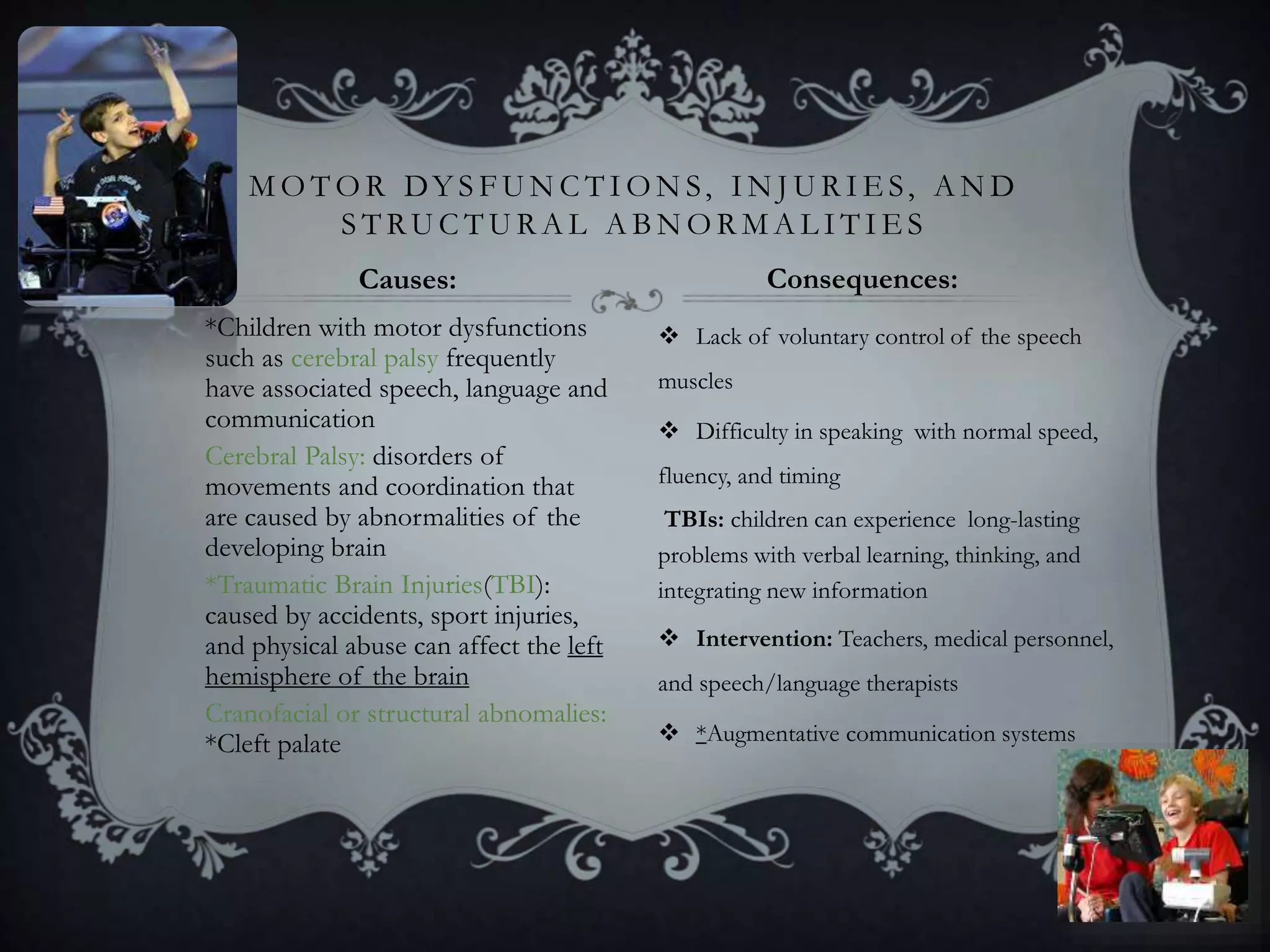 MOTOR DYSFUNCTIONS, INJURIES, AND STRUCTURAL ABNORMALITIES

Causes:

*Children with motor dysfunctions such as cerebral palsy frequently have associated speech, language and communication

Cerebral Palsy: disorders of movements and coordination that are caused by abnormalities of the developing brain

*Traumatic Brain Injuries(TBI): caused by accidents, sport injuries, and physical abuse can affect the left hemisphere of the brain

Cranofacial or structural abnomalies: *Cleft palate

Consequences:

❖ Lack of voluntary control of the speech muscles

❖ Difficulty in speaking with normal speed, fluency, and timing

TBIs: children can experience long-lasting problems with verbal learning, thinking, and integrating new information

❖ Intervention: Teachers, medical personnel, and speech/language therapists

❖ *Augmentative communication systems